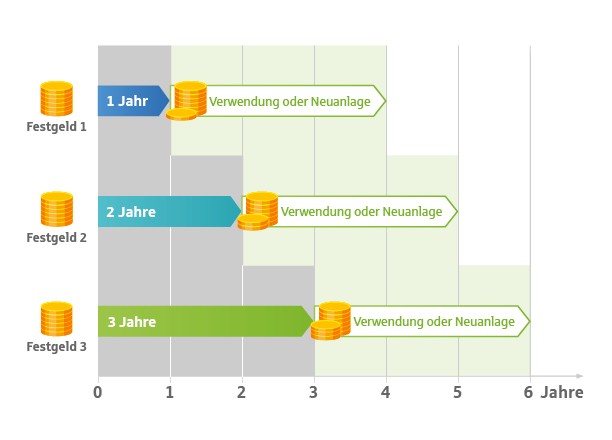 Festgeld 1
1 Jahr
Verwendung oder Neuanlage

Festgeld 2
2 Jahre
Verwendung oder Neuanlage

Festgeld 3
3 Jahre
Verwendung oder Neuanlage

0 1 2 3 4 5 6 Jahre